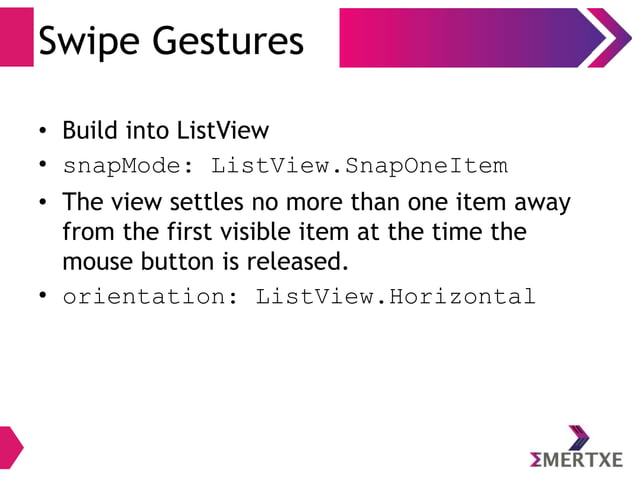 Swipe Gestures

• Build into ListView
• snapMode: ListView.SnapOneItem
• The view settles no more than one item away from the first visible item at the time the mouse button is released.
• orientation: ListView.Horizontal

ΣMERTXE